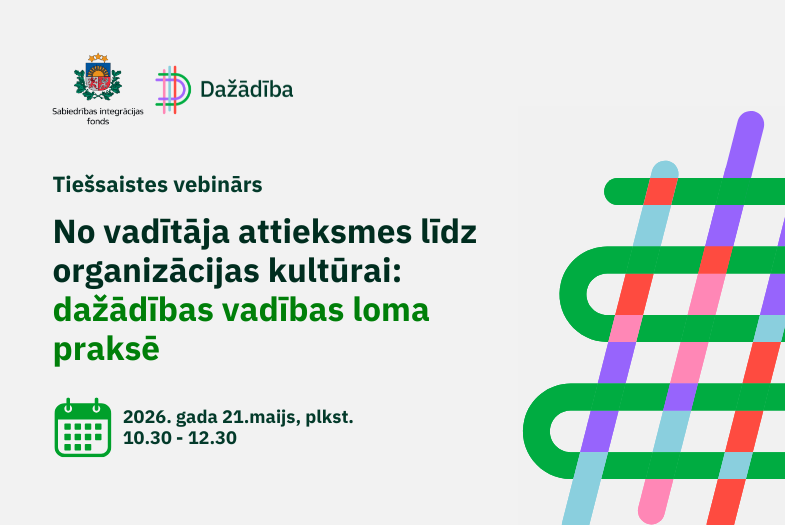 Sabiedrības integrācijas fonds

Dažādība

Tiešsaistes vebinārs

No vadītāja attieksmes līdz organizācijas kultūrai: dažādības vadības loma praksē

2026. gada 21.maijs, plkst. 10.30 - 12.30